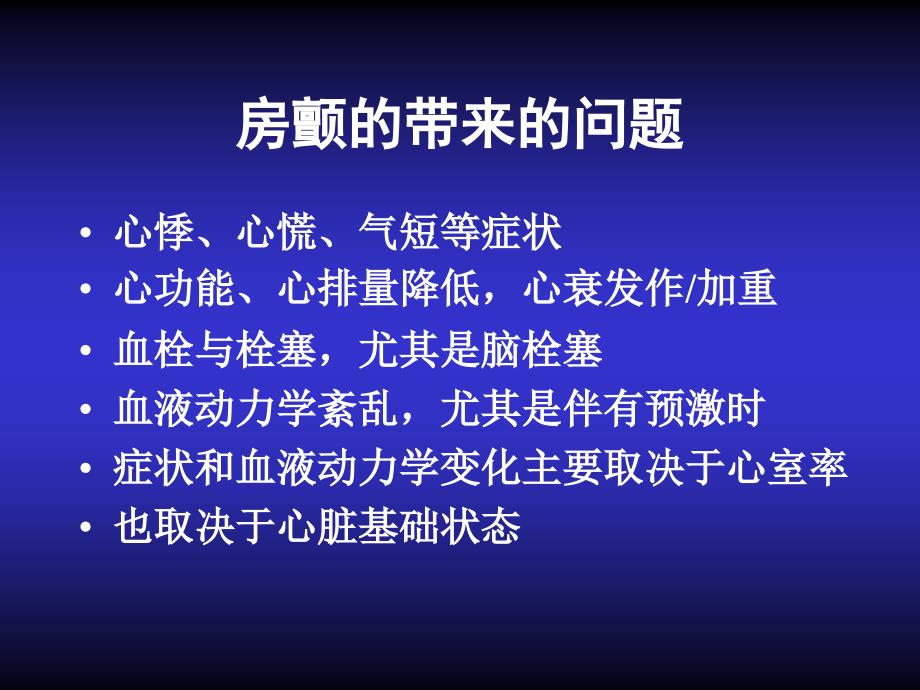 房颤的带来的问题

• 心悸、心慌、气短等症状
• 心功能、心排量降低，心衰发作/加重
• 血栓与栓塞，尤其是脑栓塞
• 血液动力学紊乱，尤其是伴有预激时
• 症状和血液动力学变化主要取决于心室率
• 也取决于心脏基础状态